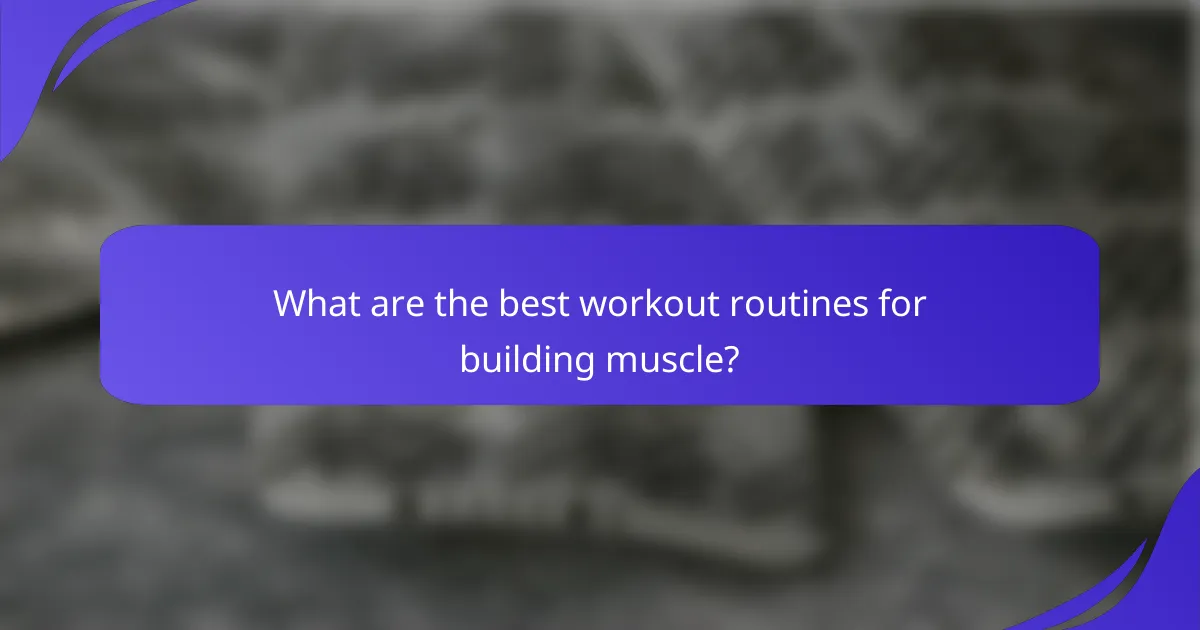 What are the best workout routines for building muscle?